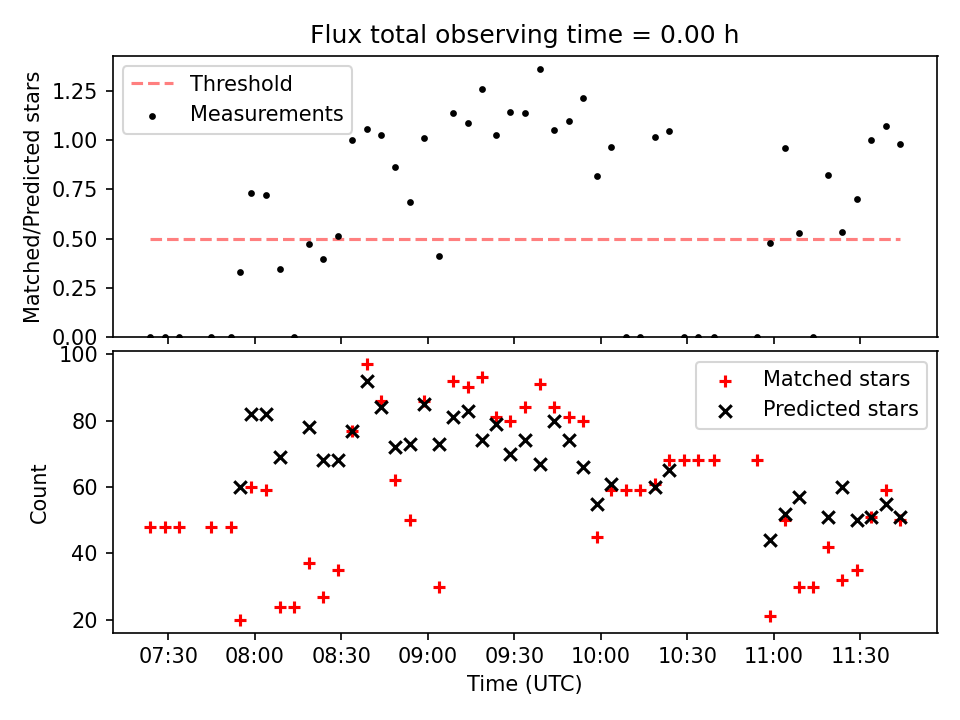 Flux total observing time = 0.00 h

Threshold
Measurements

Matched/Predicted stars

1.25
1.00
0.75
0.50
0.25
0.00

Matched stars
Predicted stars

Count

100
80
60
40
20

07:30
08:00
08:30
09:00
09:30
10:00
10:30
11:00
11:30

Time (UTC)